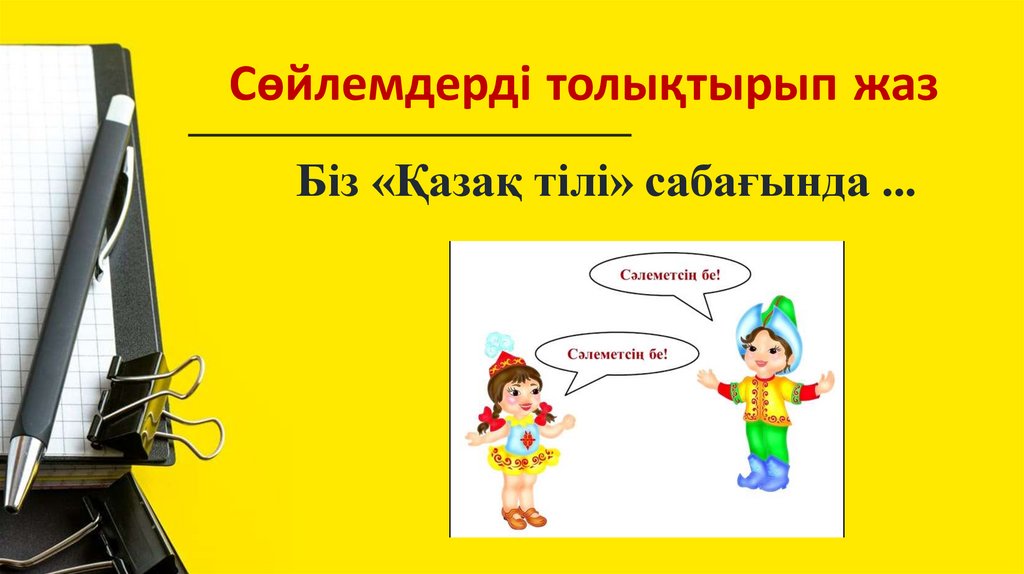 Сөйлемдерді толықтырып жаз

Біз «Қазақ тілі» сабағында ...

Сәлеметсің бе!

Сәлеметсің бе!